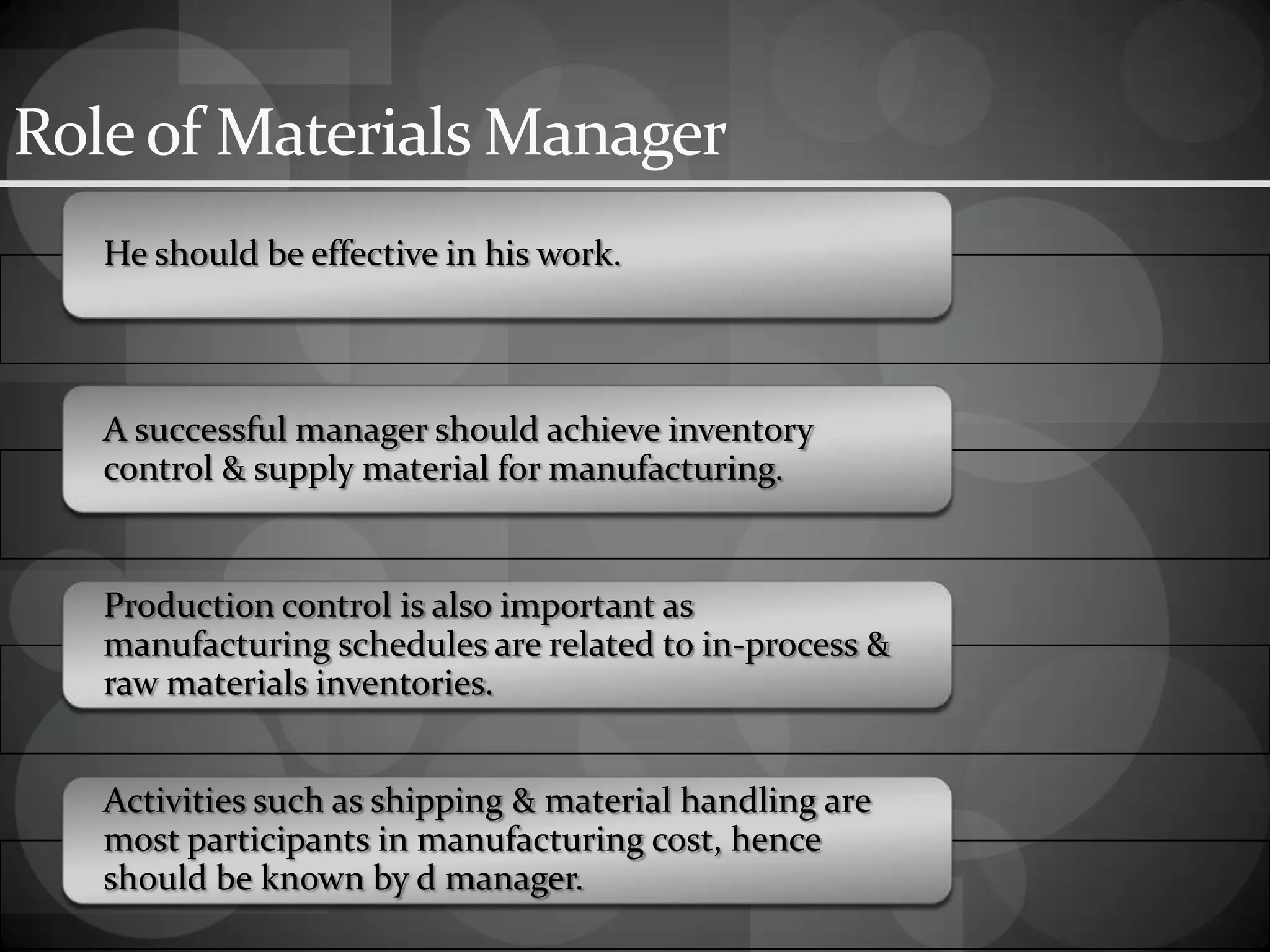 Role of Materials Manager

He should be effective in his work.

A successful manager should achieve inventory control & supply material for manufacturing.

Production control is also important as manufacturing schedules are related to in-process & raw materials inventories.

Activities such as shipping & material handling are most participants in manufacturing cost, hence should be known by d manager.